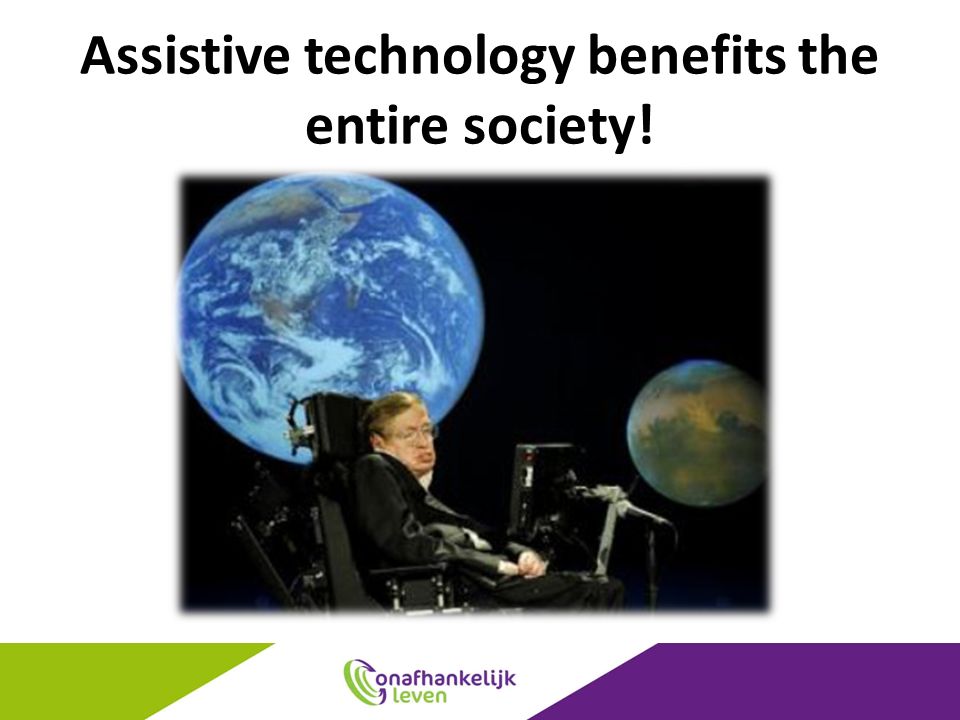 Assistive technology benefits the entire society!

onafhankelijk leven